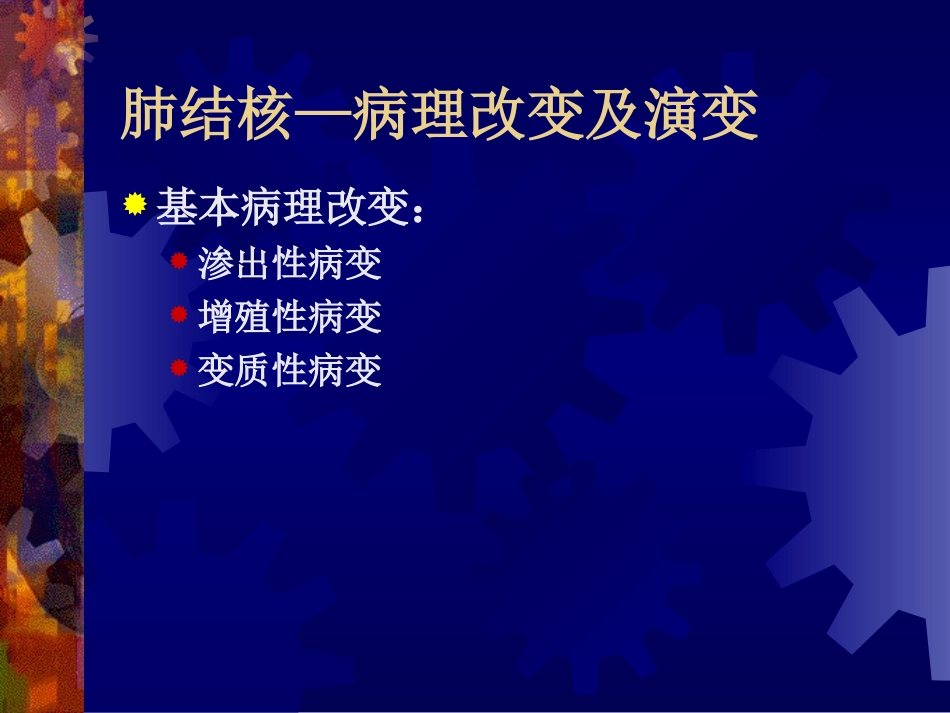 肺结核—病理改变及演变

基本病理改变：

渗出性病变

增殖性病变

变质性病变